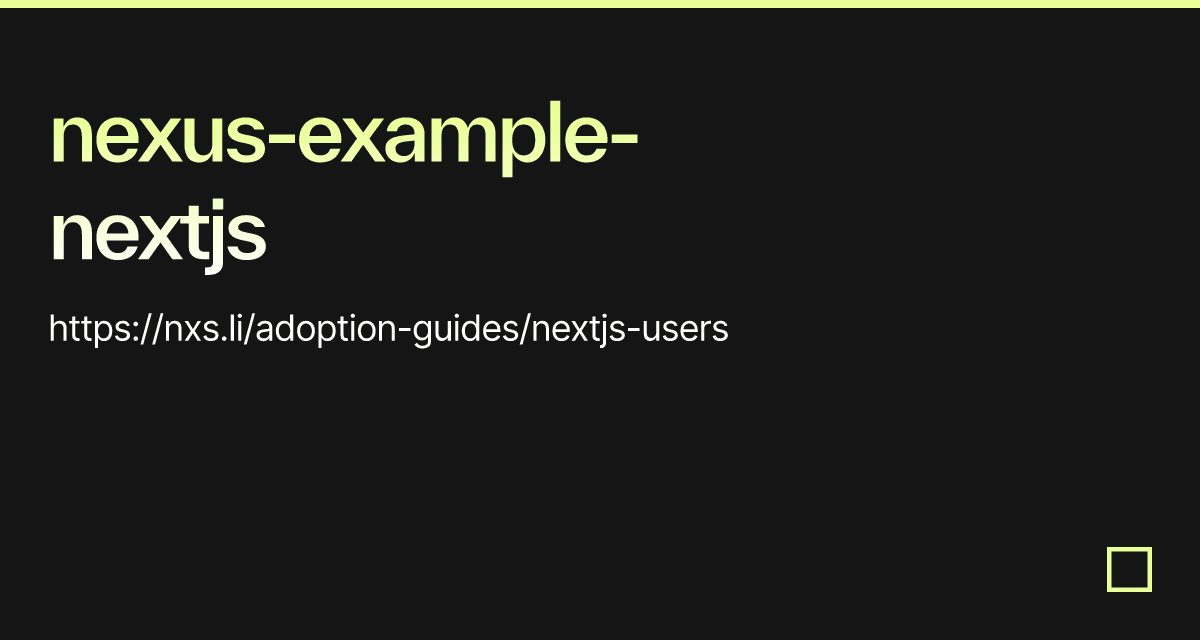 nexus-example-nextjs

https://nxs.li/adoption-guides/nextjs-users